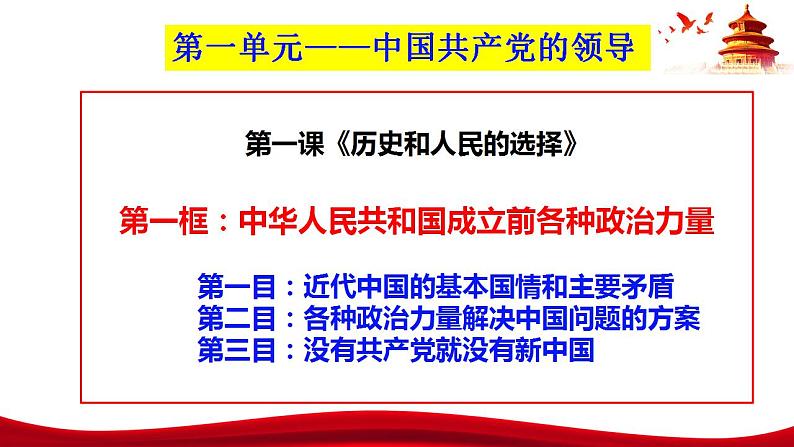 第一单元——中国共产党的领导

第一课《历史和人民的选择》

第一框：中华人民共和国成立前各种政治力量

第一目：近代中国的基本国情和主要矛盾
第二目：各种政治力量解决中国问题的方案
第三目：没有共产党就没有新中国